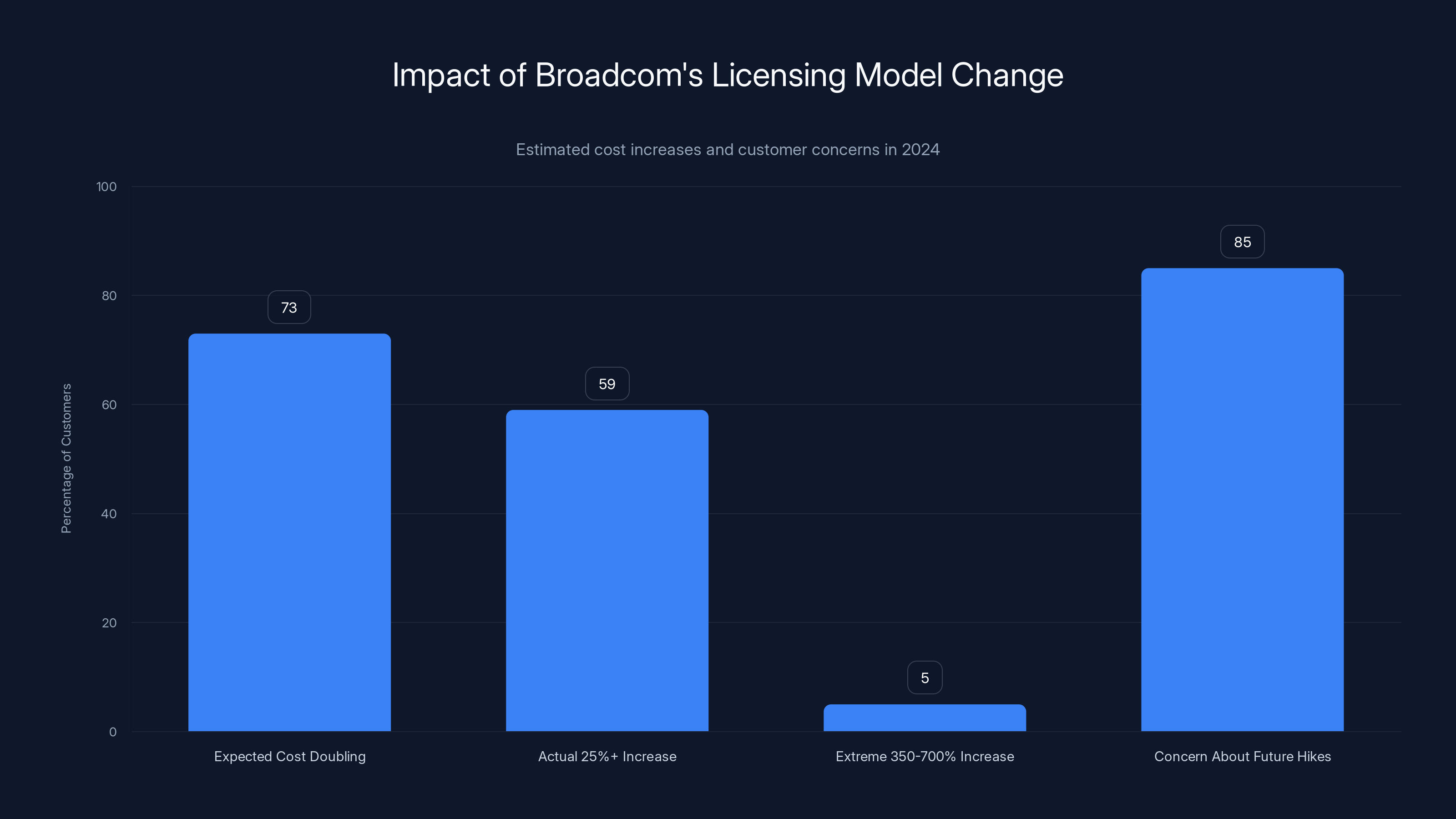 Impact of Broadcom's Licensing Model Change

Estimated cost increases and customer concerns in 2024

Percentage of Customers

100
80
60
40
20
0

73
59
5
85

Expected Cost Doubling
Actual 25%+ Increase
Extreme 350-700% Increase
Concern About Future Hikes